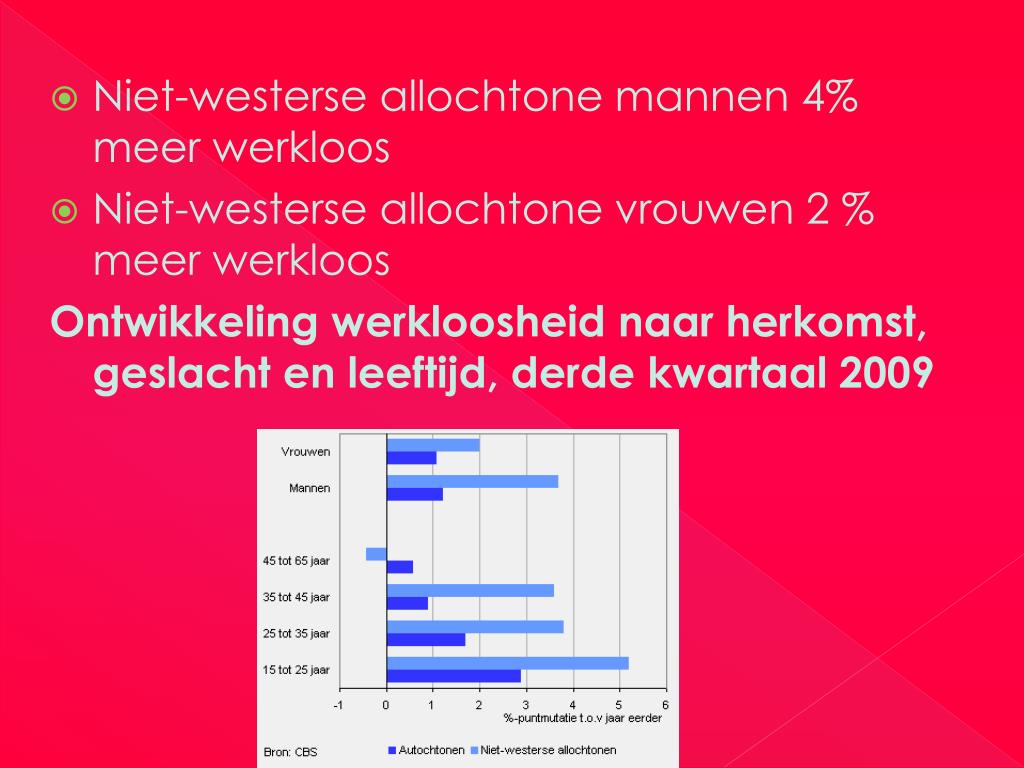 Niet-westerse allochtone mannen 4% meer werkloos

Niet-westerse allochtone vrouwen 2 % meer werkloos

**Ontwikkeling werkloosheid naar herkomst, geslacht en leeftijd, derde kwartaal 2009**

Vrouwen
Mannen
45 tot 65 jaar
35 tot 45 jaar
25 tot 35 jaar
15 tot 25 jaar

-1 0 1 2 3 4 5 6
%-puntmutatie t.o.v jaar eerder

Bron: CBS
Autochtonen Niet-westerse allochtonen